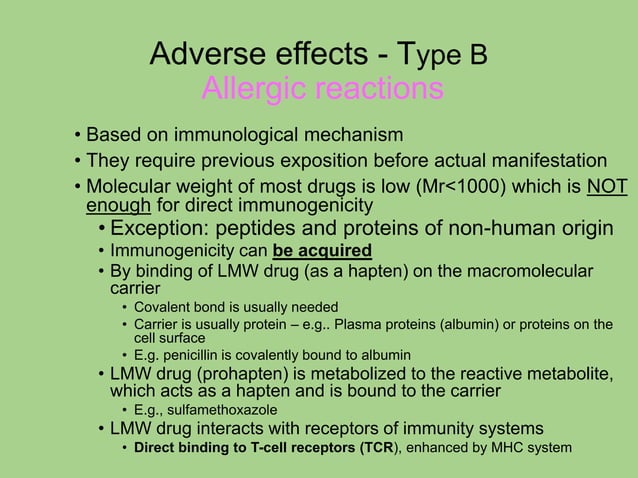 Adverse effects - Type B
Allergic reactions

• Based on immunological mechanism
• They require previous exposition before actual manifestation
• Molecular weight of most drugs is low (Mr<1000) which is NOT enough for direct immunogenicity
• Exception: peptides and proteins of non-human origin
• Immunogenicity can be acquired
• By binding of LMW drug (as a hapten) on the macromolecular carrier
• Covalent bond is usually needed
• Carrier is usually protein – e.g.. Plasma proteins (albumin) or proteins on the cell surface
• E.g. penicillin is covalently bound to albumin
• LMW drug (prohapten) is metabolized to the reactive metabolite, which acts as a hapten and is bound to the carrier
• E.g., sulfamethoxazole
• LMW drug interacts with receptors of immunity systems
• Direct binding to T-cell receptors (TCR), enhanced by MHC system